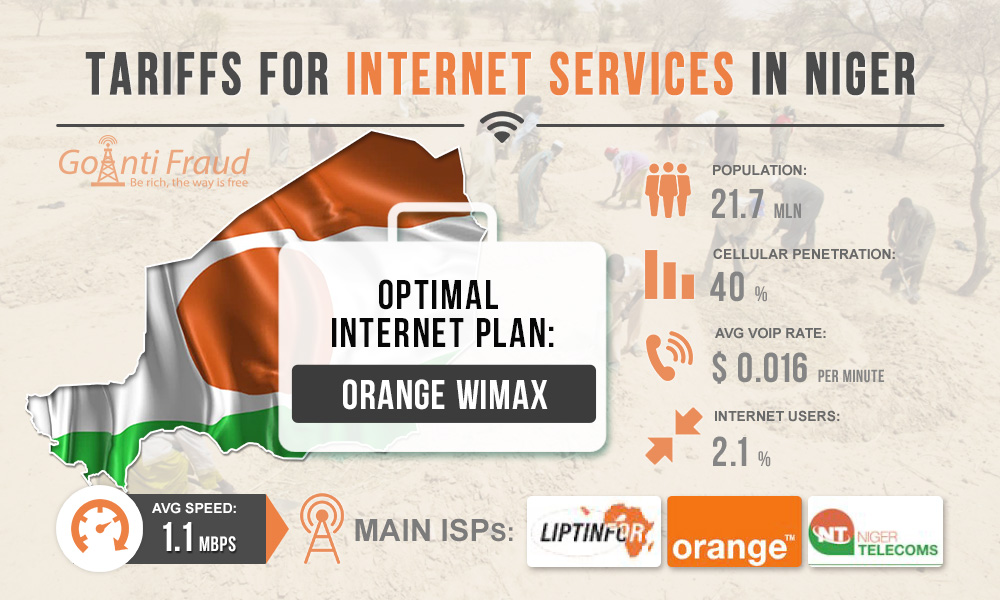 TARIFFS FOR INTERNET SERVICES IN NIGER

GoAnti Fraud
Be rich, the way is free

OPTIMAL INTERNET PLAN:
ORANGE WIMAX

POPULATION:
21.7 MLN

CELLULAR PENETRATION:
40 %

AVG VOIP RATE:
$ 0.016 PER MINUTE

INTERNET USERS:
2.1 %

AVG SPEED:
1.1 MBPS

MAIN ISPs:

LIPTINFOR

orange™

NT NIGER TELECOMS